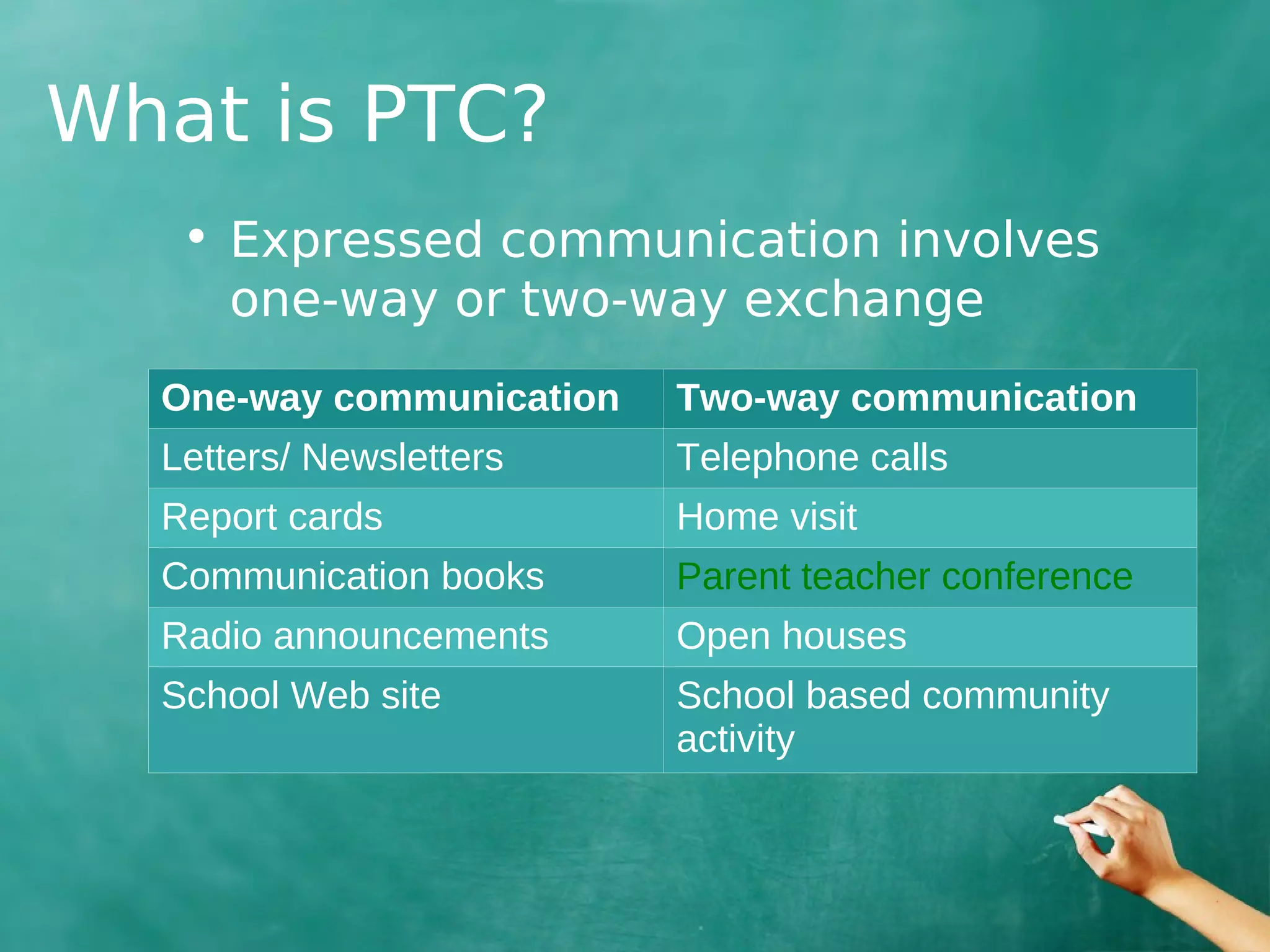 What is PTC?

• Expressed communication involves one-way or two-way exchange

| One-way communication | Two-way communication |
|---|---|
| Letters/ Newsletters | Telephone calls |
| Report cards | Home visit |
| Communication books | Parent teacher conference |
| Radio announcements | Open houses |
| School Web site | School based community activity |